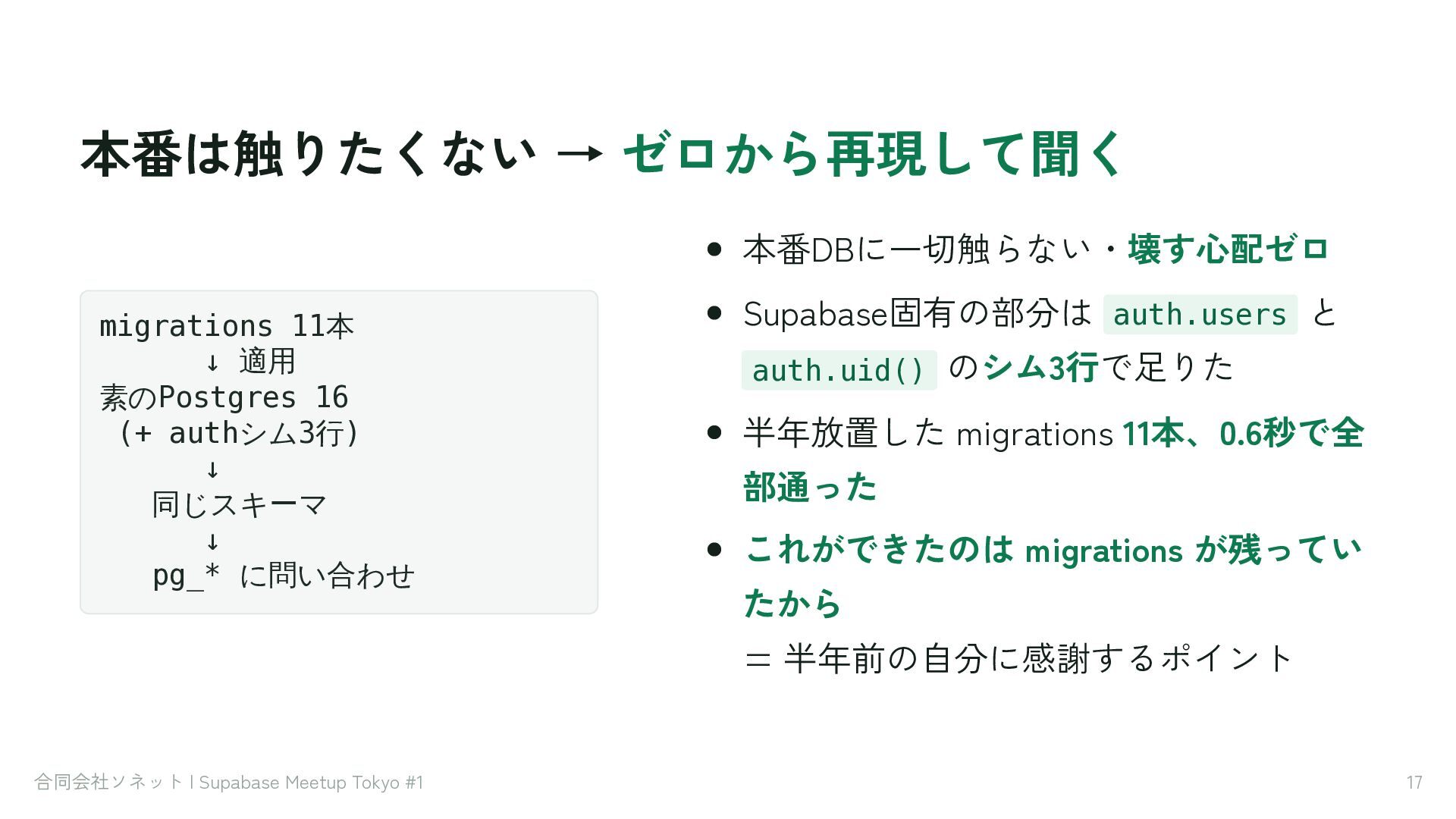 本番は触りたくない → ゼロから再現して聞く

migrations 11本
↓ 適用
素のPostgres 16
(+ authシム3行)
↓
同じスキーマ
↓
pg_* に問い合わせ

- 本番DBに一切触らない・壊す心配ゼロ
- Supabase固有の部分は auth.users と auth.uid() のシム3行で足りた
- 半年放置した migrations 11本、0.6秒で全部通った
- これができたのは migrations が残っていたから
= 半年前の自分に感謝するポイント

合同会社ソネット | Supabase Meetup Tokyo #1

17